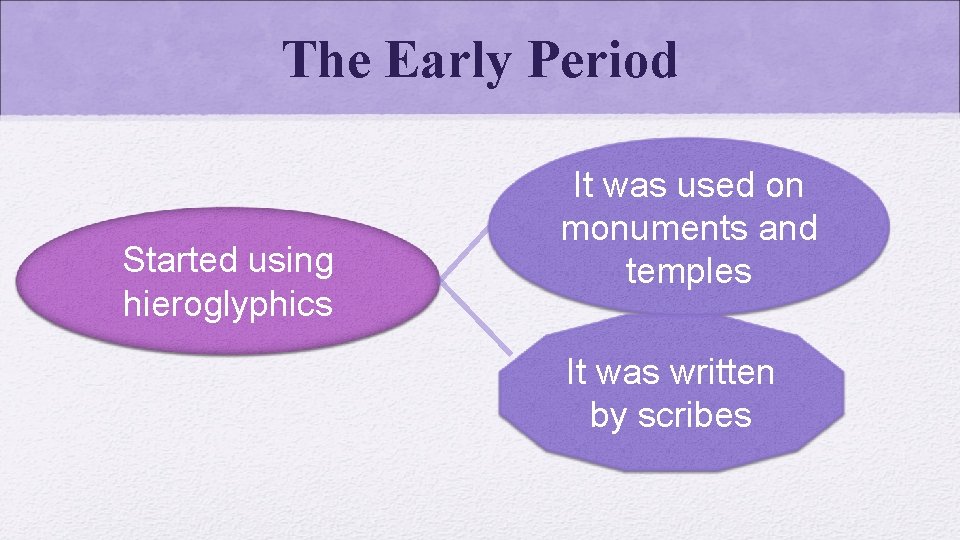 The Early Period

Started using hieroglyphics

It was used on monuments and temples

It was written by scribes